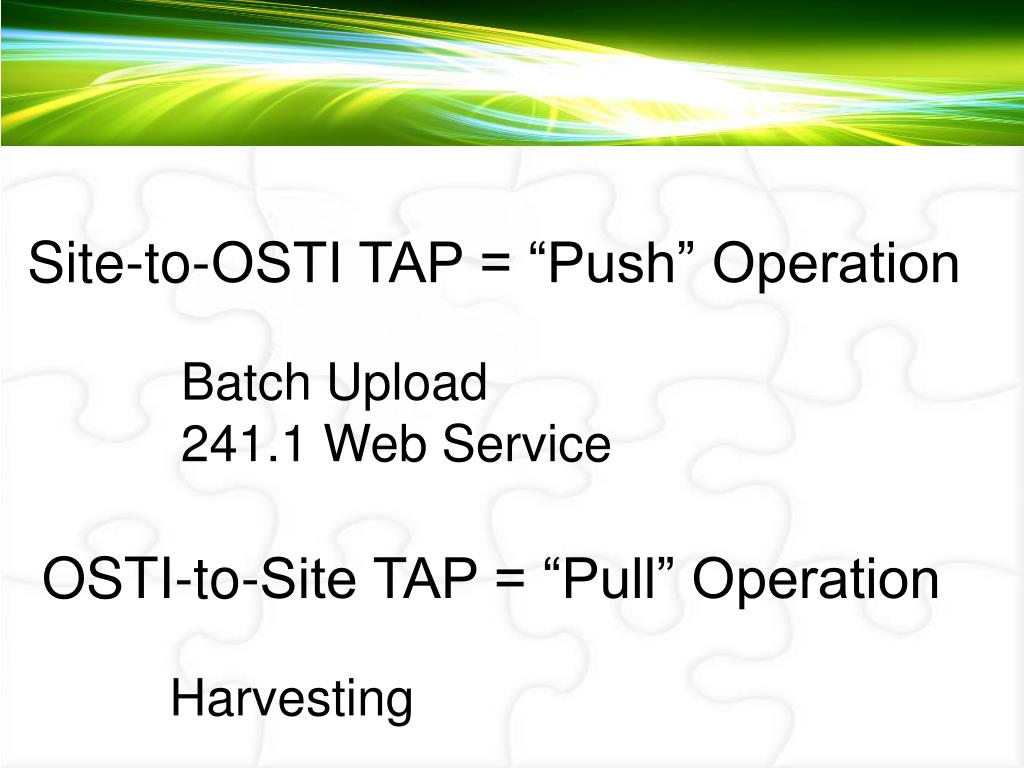 Site-to-OSTI TAP = “Push” Operation

Batch Upload
241.1 Web Service

OSTI-to-Site TAP = “Pull” Operation

Harvesting